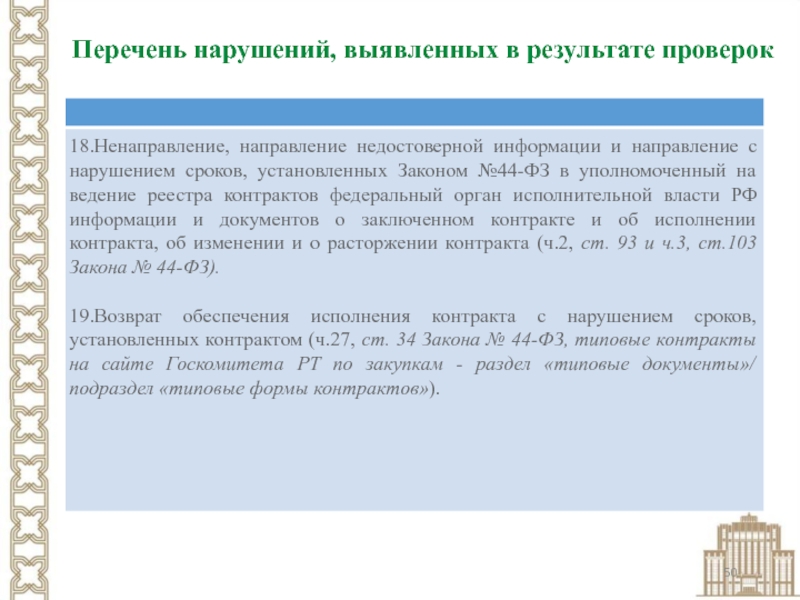 Перечень нарушений, выявленных в результате проверок

18.Ненаправление, направление недостоверной информации и направление с нарушением сроков, установленных Законом №44-ФЗ в уполномоченный на ведение реестра контрактов федеральный орган исполнительной власти РФ информации и документов о заключенном контракте и об исполнении контракта, об изменении и о расторжении контракта (ч.2, ст. 93 и ч.3, ст.103 Закона № 44-ФЗ).

19.Возврат обеспечения исполнения контракта с нарушением сроков, установленных контрактом (ч.27, ст. 34 Закона № 44-ФЗ, типовые контракты на сайте Госкомитета РТ по закупкам - раздел «типовые документы»/ подраздел «типовые формы контрактов»).

50